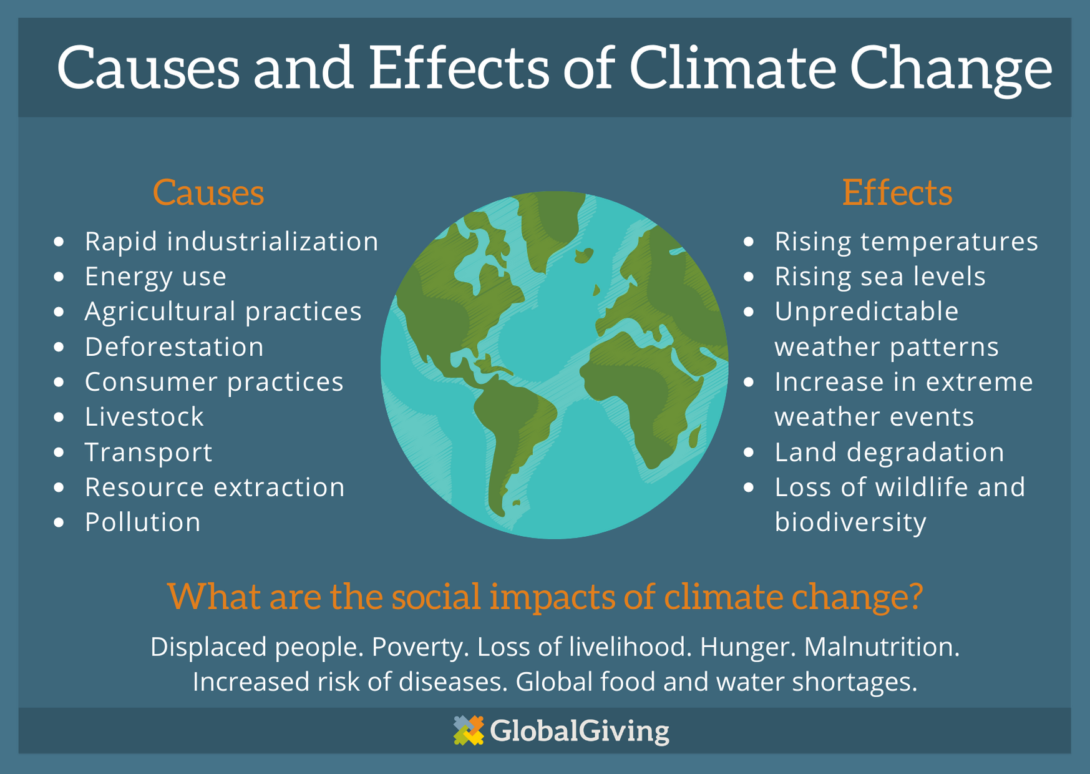 Causes and Effects of Climate Change

Causes

- Rapid industrialization
- Energy use
- Agricultural practices
- Deforestation
- Consumer practices
- Livestock
- Transport
- Resource extraction
- Pollution

Effects

- Rising temperatures
- Rising sea levels
- Unpredictable weather patterns
- Increase in extreme weather events
- Land degradation
- Loss of wildlife and biodiversity

What are the social impacts of climate change?

Displaced people. Poverty. Loss of livelihood. Hunger. Malnutrition. Increased risk of diseases. Global food and water shortages.

GlobalGiving